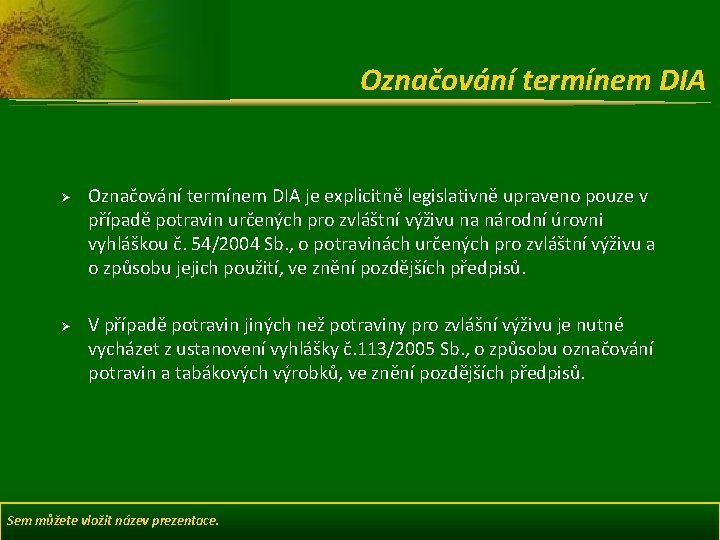 Označování termínem DIA

➢ Označování termínem DIA je explicitně legislativně upraveno pouze v případě potravin určených pro zvláštní výživu na národní úrovni vyhláškou č. 54/2004 Sb., o potravinách určených pro zvláštní výživu a o způsobu jejich použití, ve znění pozdějších předpisů.

➢ V případě potravin jiných než potraviny pro zvlášní výživu je nutné vycházet z ustanovení vyhlášky č.113/2005 Sb., o způsobu označování potravin a tabákových výrobků, ve znění pozdějších předpisů.

Sem můžete vložit název prezentace.